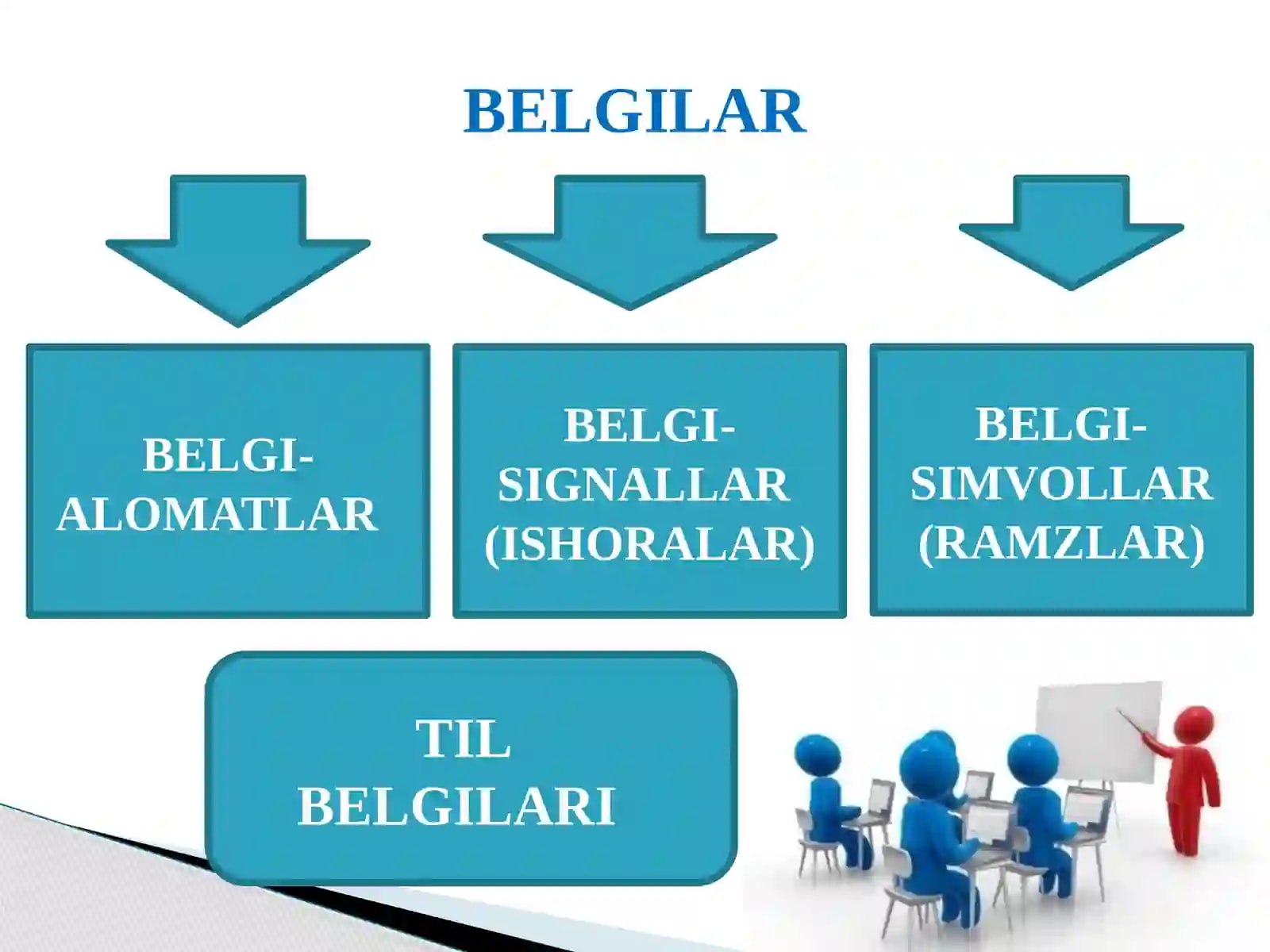 BELGILAR

BELGI-ALOMATLAR

BELGI-SIGNALLAR (ISHORALAR)

BELGI-SIMVOLLAR (RAMZLAR)

TIL BELGILARI